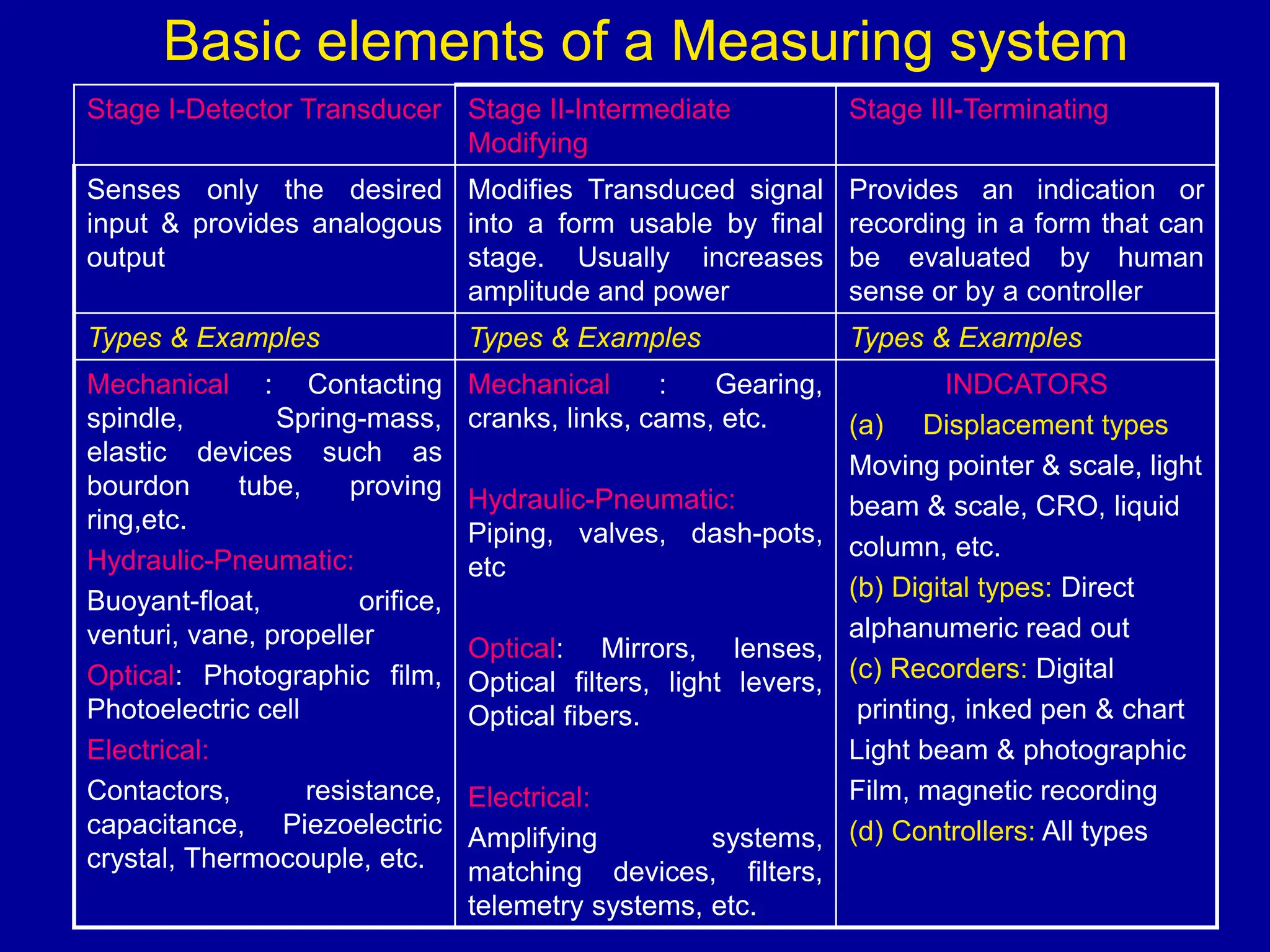 Basic elements of a Measuring system

| Stage I-Detector Transducer | Stage II-Intermediate Modifying | Stage III-Terminating |
|---|---|---|
| Senses only the desired input & provides analogous output | Modifies Transduced signal into a form usable by final stage. Usually increases amplitude and power | Provides an indication or recording in a form that can be evaluated by human sense or by a controller |
| Types & Examples | Types & Examples | Types & Examples |
| Mechanical : Contacting spindle, Spring-mass, elastic devices such as bourdon tube, proving ring,etc. Hydraulic-Pneumatic: Buoyant-float, orifice, venturi, vane, propeller Optical: Photographic film, Photoelectric cell Electrical: Contactors, resistance, capacitance, Piezoelectric crystal, Thermocouple, etc. | Mechanical : Gearing, cranks, links, cams, etc. Hydraulic-Pneumatic: Piping, valves, dash-pots, etc Optical: Mirrors, lenses, Optical filters, light levers, Optical fibers. Electrical: Amplifying systems, matching devices, filters, telemetry systems, etc. | INDCATORS (a) Displacement types Moving pointer & scale, light beam & scale, CRO, liquid column, etc. (b) Digital types: Direct alphanumeric read out (c) Recorders: Digital printing, inked pen & chart Light beam & photographic Film, magnetic recording (d) Controllers: All types |